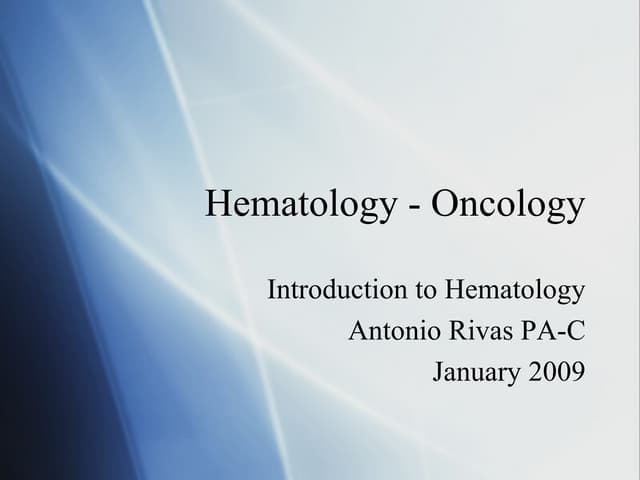 Hematology - Oncology

Introduction to Hematology
Antonio Rivas PA-C
January 2009